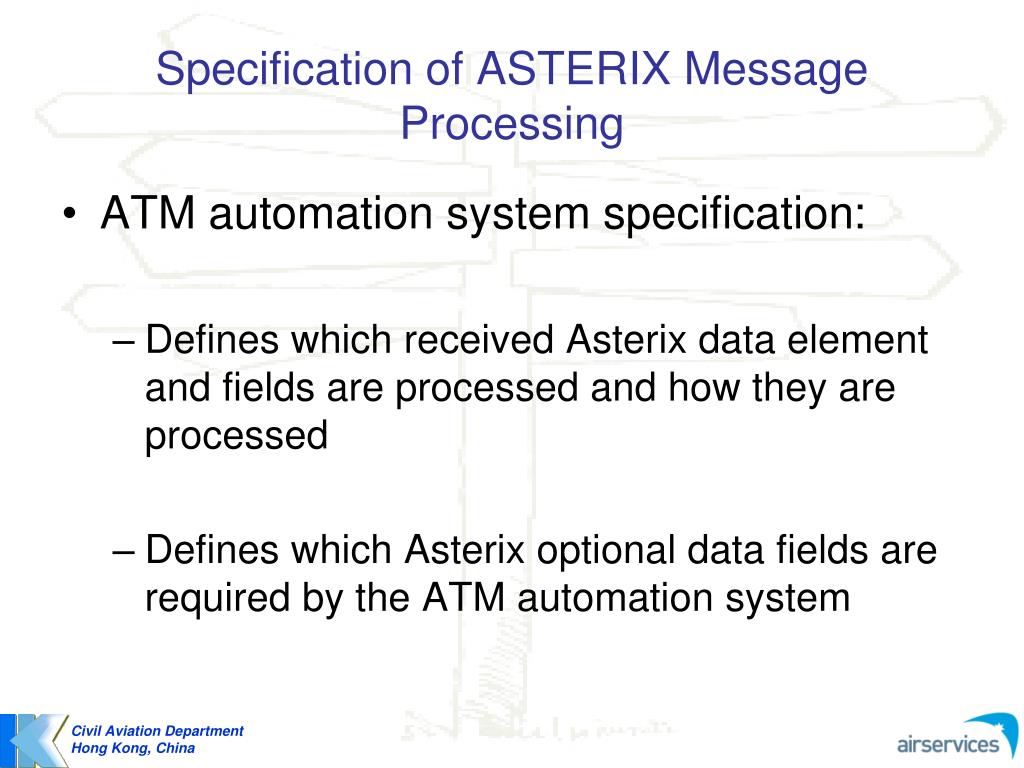 Specification of ASTERIX Message Processing

• ATM automation system specification:

– Defines which received Asterix data element and fields are processed and how they are processed

– Defines which Asterix optional data fields are required by the ATM automation system

Civil Aviation Department
Hong Kong, China

airservices